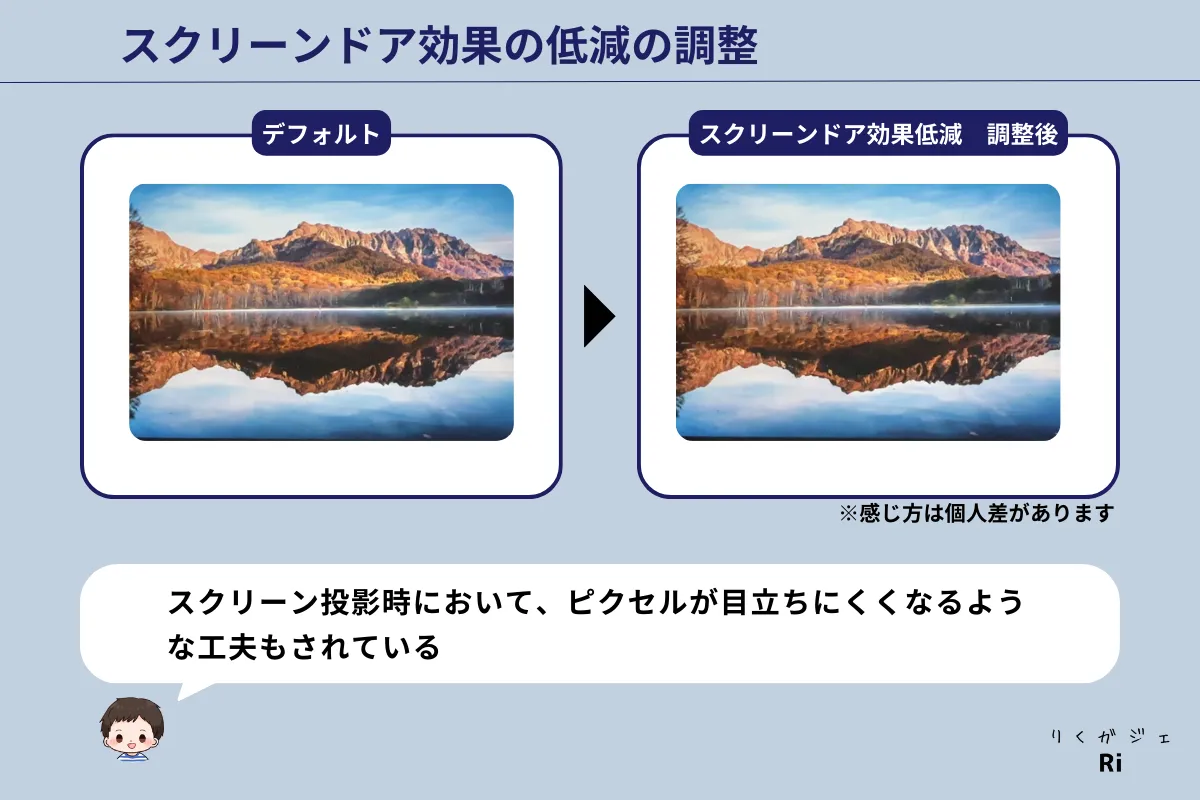 スクリーンドア効果の低減の調整

デフォルト

スクリーンドア効果低減　調整後

※感じ方は個人差があります

スクリーン投影時において、ピクセルが目立ちにくくなるような工夫もされている

りくガジェ
Ri